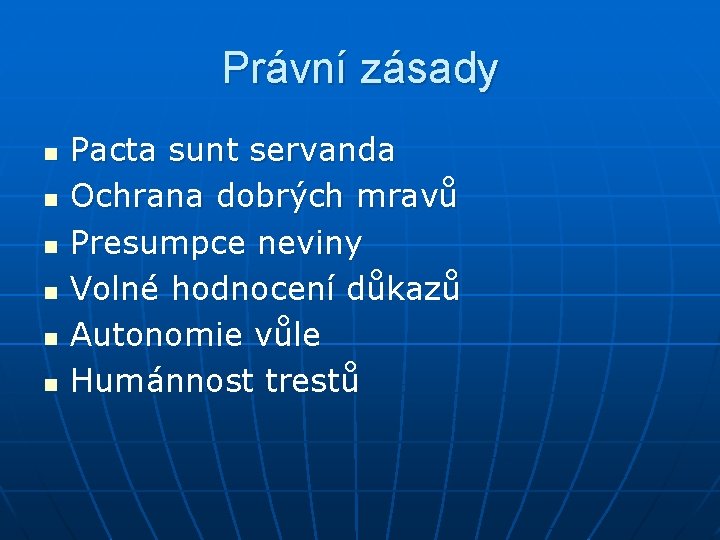 Právní zásady

- Pacta sunt servanda
- Ochrana dobrých mravů
- Presumpce neviny
- Volné hodnocení důkazů
- Autonomie vůle
- Humánnost trestů